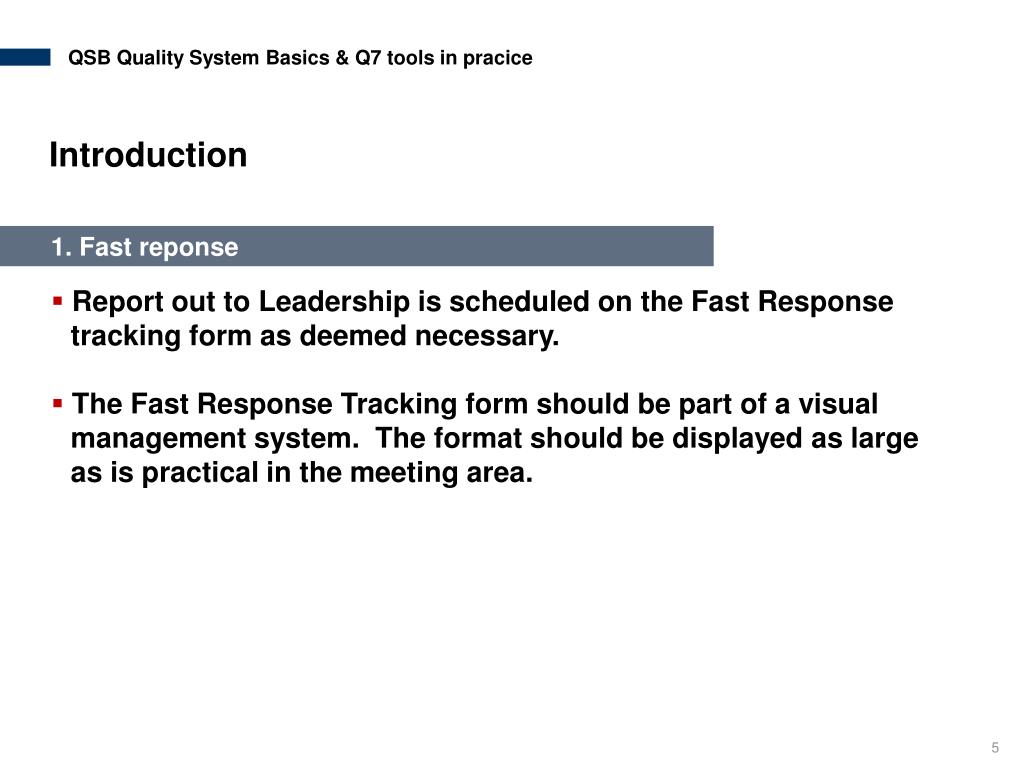 QSB Quality System Basics & Q7 tools in pracice

Introduction

1. Fast reponse

▪ Report out to Leadership is scheduled on the Fast Response tracking form as deemed necessary.

▪ The Fast Response Tracking form should be part of a visual management system.  The format should be displayed as large as is practical in the meeting area.

5